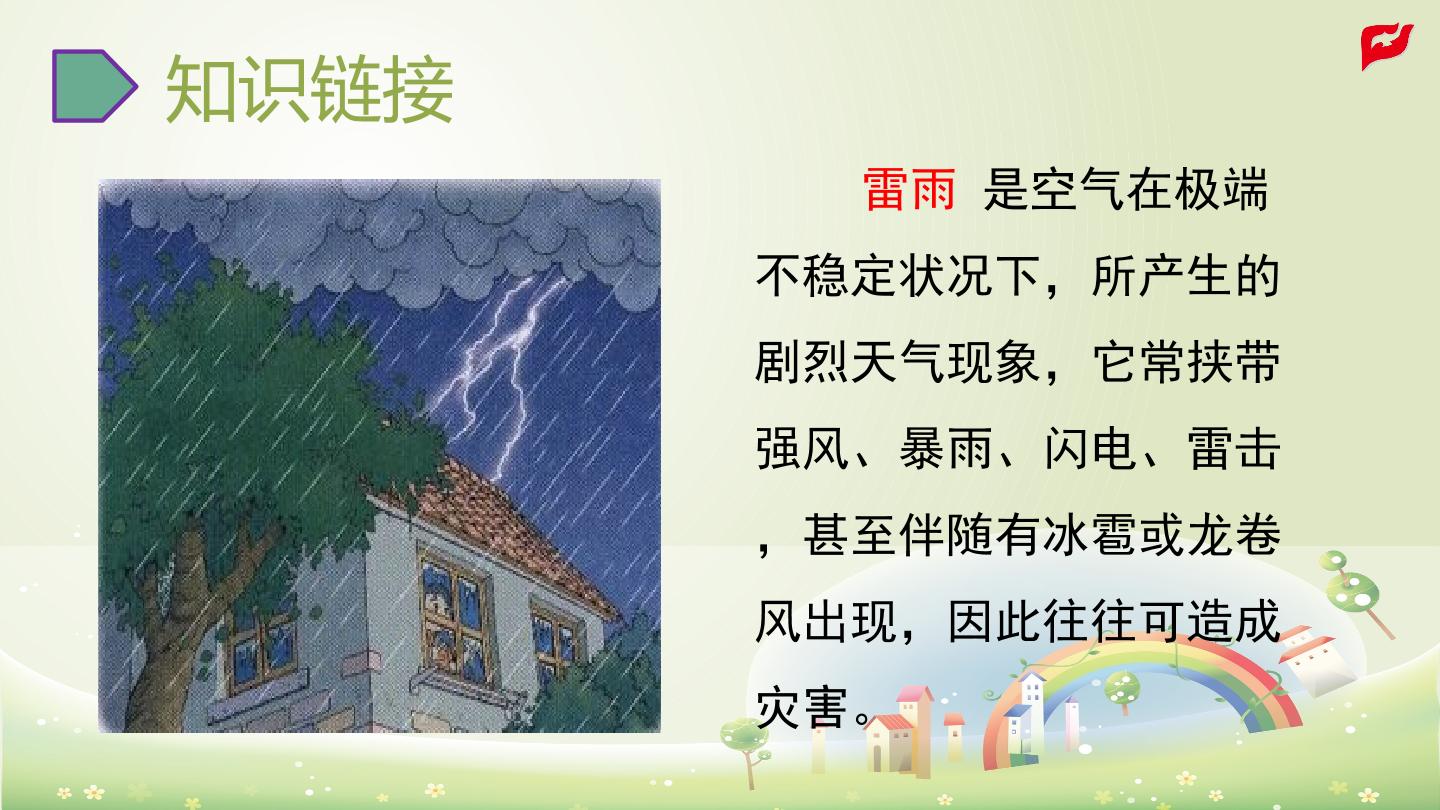 知识链接

雷雨 是空气在极端不稳定状况下，所产生的剧烈天气现象，它常挟带强风、暴雨、闪电、雷击，甚至伴随有冰雹或龙卷风出现，因此往往可造成灾害。